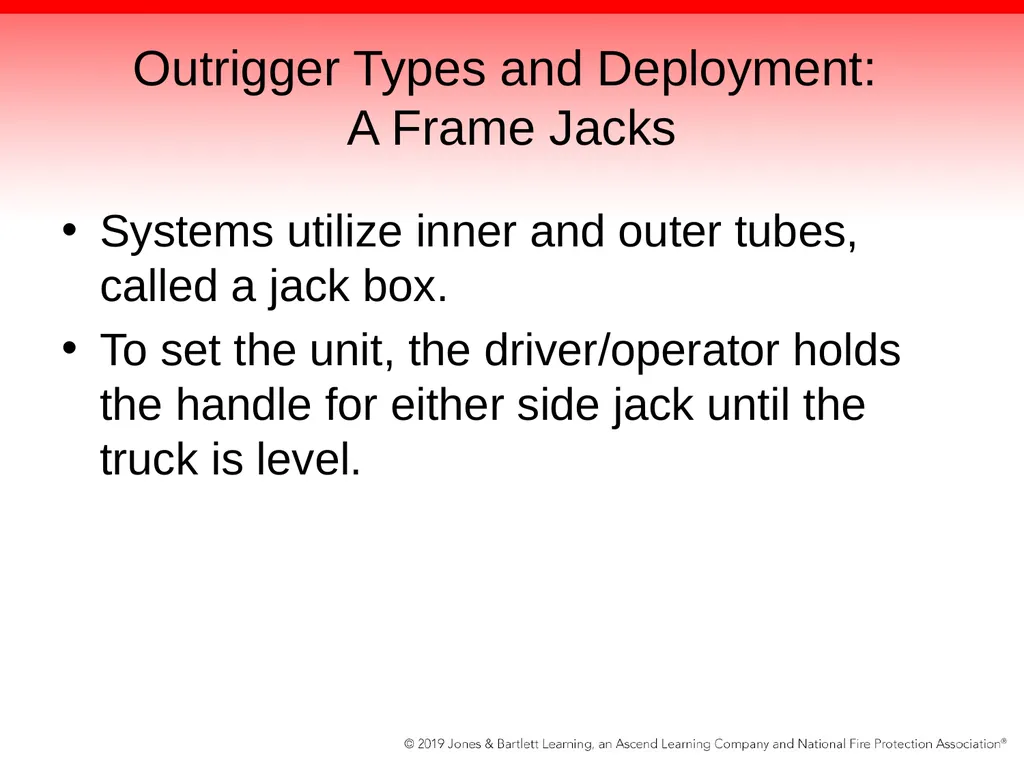 Outrigger Types and Deployment:
A Frame Jacks

• Systems utilize inner and outer tubes, called a jack box.

• To set the unit, the driver/operator holds the handle for either side jack until the truck is level.

© 2019 Jones & Bartlett Learning, an Ascend Learning Company and National Fire Protection Association®